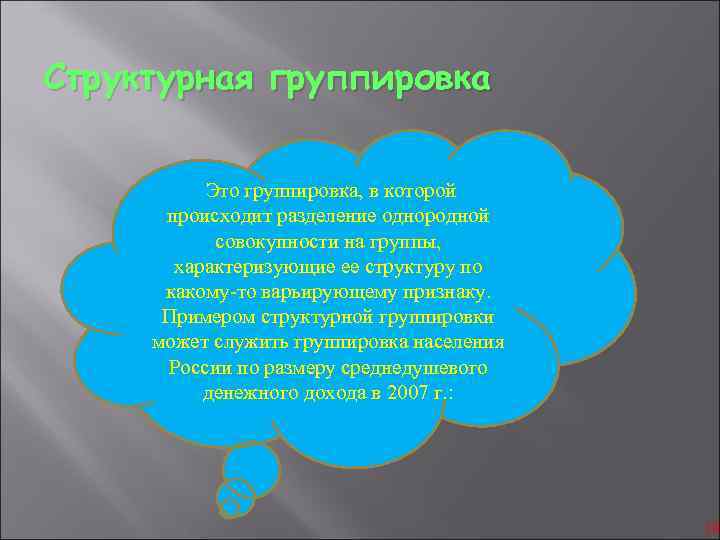 Структурная группировка

Это группировка, в которой происходит разделение однородной совокупности на группы, характеризующие ее структуру по какому-то варьирующему признаку. Примером структурной группировки может служить группировка населения России по размеру среднедушевого денежного дохода в 2007 г.: